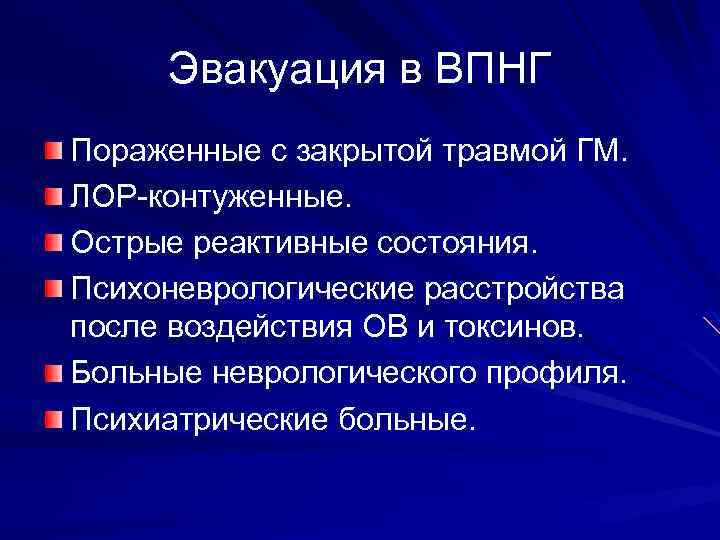 Эвакуация в ВПНГ

Пораженные с закрытой травмой ГМ.
ЛОР-контуженные.
Острые реактивные состояния.
Психоневрологические расстройства после воздействия ОВ и токсинов.
Больные неврологического профиля.
Психиатрические больные.